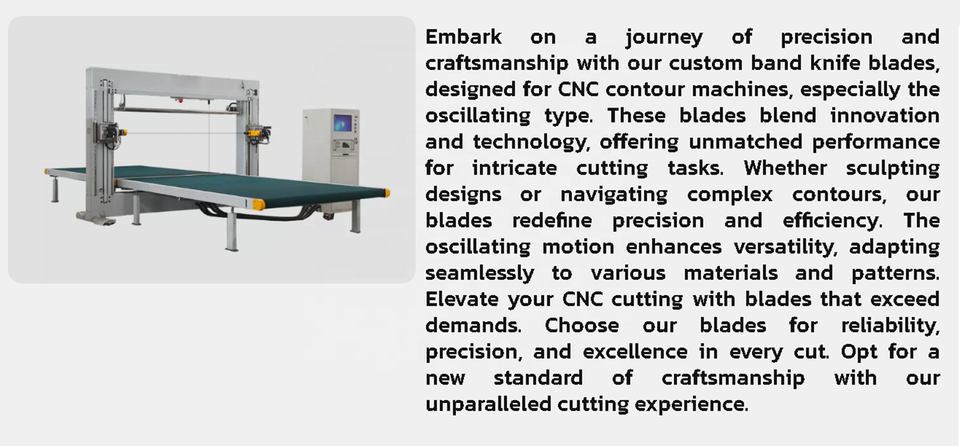 Embark on a journey of precision and craftsmanship with our custom band knife blades, designed for CNC contour machines, especially the oscillating type. These blades blend innovation and technology, offering unmatched performance for intricate cutting tasks. Whether sculpting designs or navigating complex contours, our blades redefine precision and efficiency. The oscillating motion enhances versatility, adapting seamlessly to various materials and patterns. Elevate your CNC cutting with blades that exceed demands. Choose our blades for reliability, precision, and excellence in every cut. Opt for a new standard of craftsmanship with our unparalleled cutting experience.